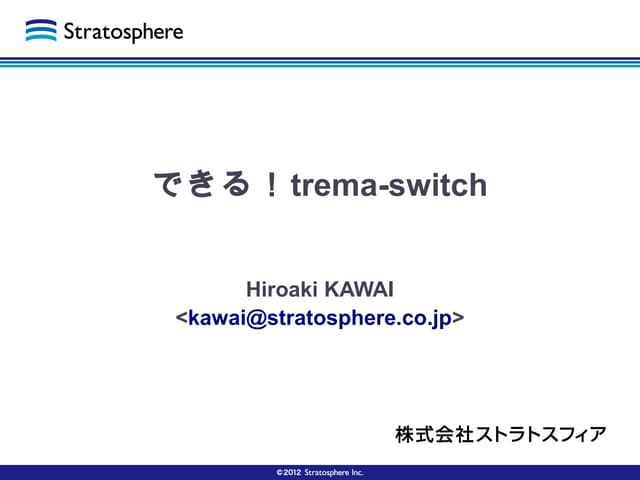 Stratosphere

できる！trema-switch

Hiroaki KAWAI
<kawai@stratosphere.co.jp>

株式会社ストラトスフィア

©2012 Stratosphere Inc.